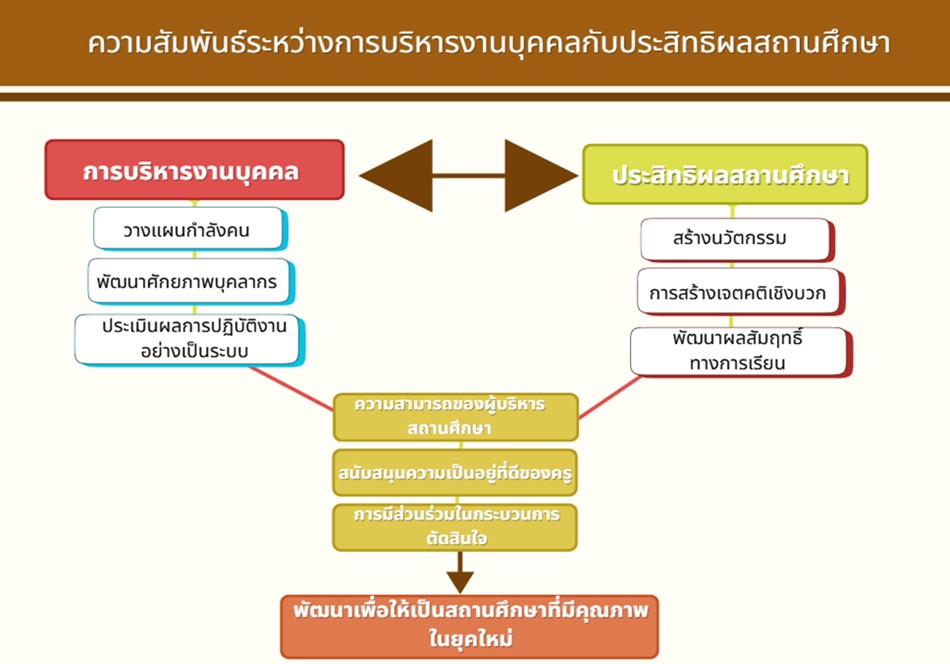 ความสัมพันธ์ระหว่างการบริหารงานบุคคลกับประสิทธิผลสถานศึกษา

การบริหารงานบุคคล

วางแผนกำลังคน

พัฒนาศักยภาพบุคลากร

ประเมินผลการปฏิบัติงานอย่างเป็นระบบ

ประสิทธิผลสถานศึกษา

สร้างนวัตกรรม

การสร้างเจตคติเชิงบวก

พัฒนาผลสัมฤทธิ์ทางการเรียน

ความสามารถของผู้บริหารสถานศึกษา

สนับสนุนความเป็นอยู่ที่ดีของครู

การมีส่วนร่วมในกระบวนการตัดสินใจ

พัฒนาเพื่อให้เป็นสถานศึกษาที่มีคุณภาพในยุคใหม่